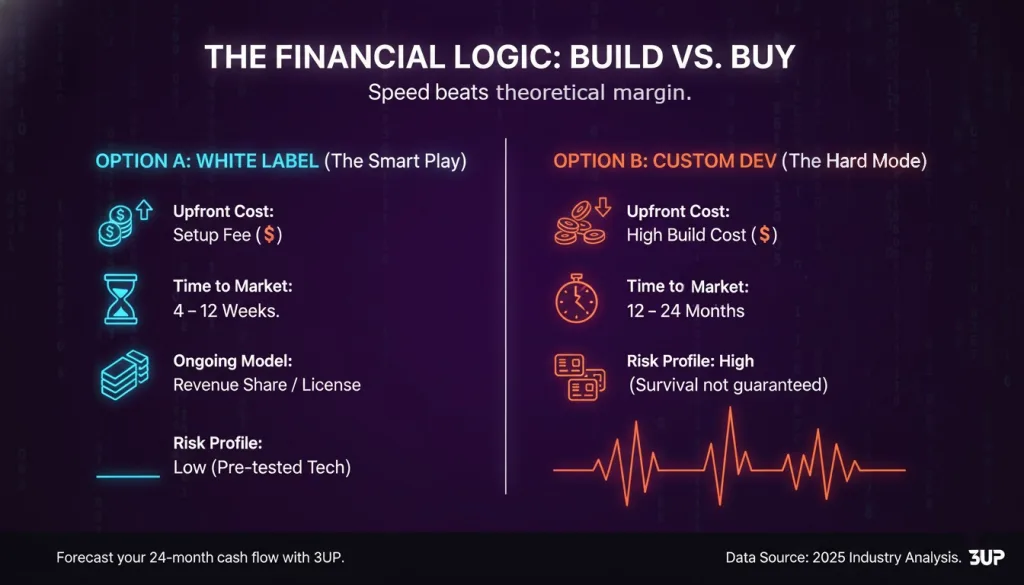 THE FINANCIAL LOGIC: BUILD VS. BUY

Speed beats theoretical margin.

OPTION A: WHITE LABEL (The Smart Play)

Upfront Cost:
Setup Fee ($)

Time to Market:
4 – 12 Weeks.

Ongoing Model:
Revenue Share / License

Risk Profile:
Low (Pre-tested Tech)

OPTION B: CUSTOM DEV (The Hard Mode)

Upfront Cost:
High Build Cost ($)

Time to Market:
12 – 24 Months

Risk Profile: High
(Survival not guaranteed)

Forecast your 24-month cash flow with 3UP.

Data Source: 2025 Industry Analysis. 3UP